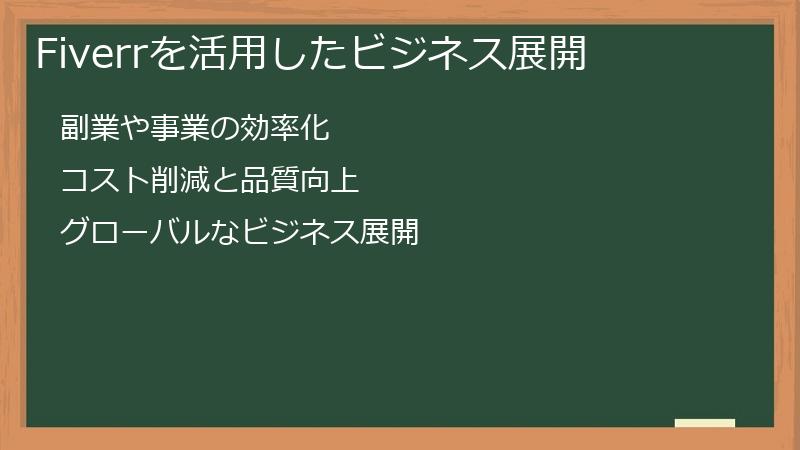 Fiverrを活用したビジネス展開

副業や事業の効率化

コスト削減と品質向上

グローバルなビジネス展開